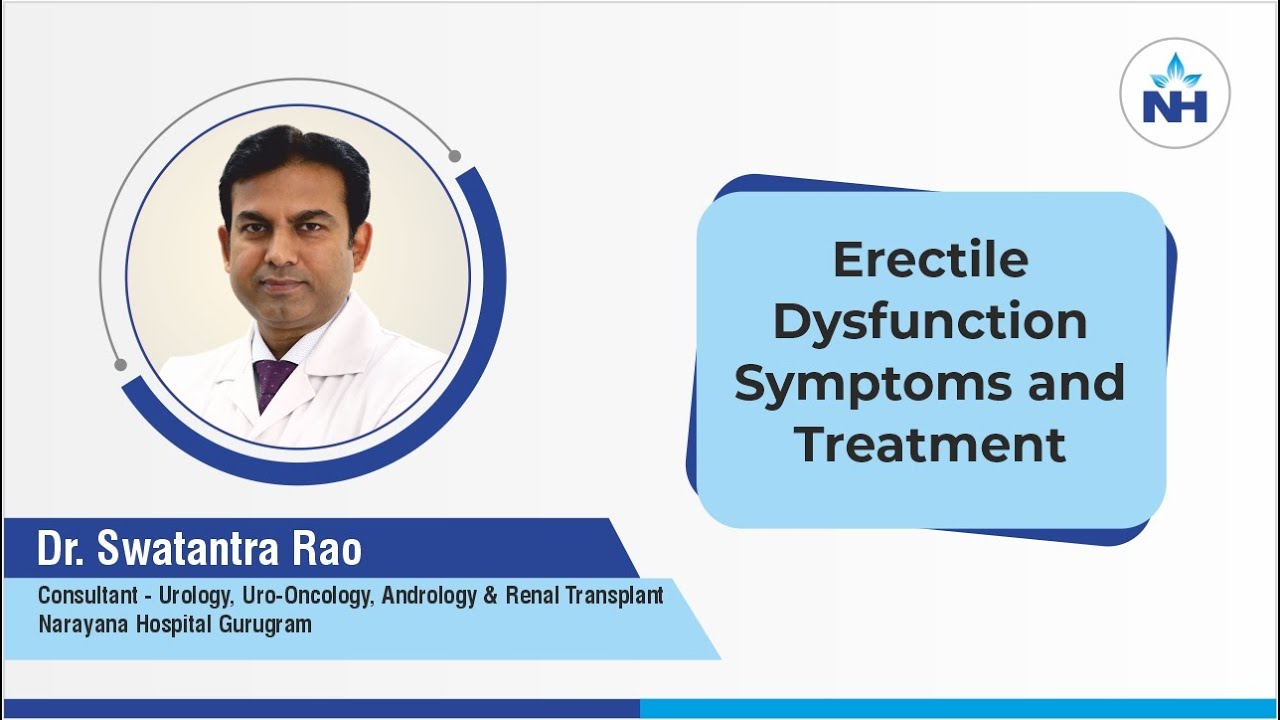 NH

Erectile Dysfunction Symptoms and Treatment

Dr. Swatantra Rao

Consultant - Urology, Uro-Oncology, Andrology & Renal Transplant
Narayana Hospital Gurugram